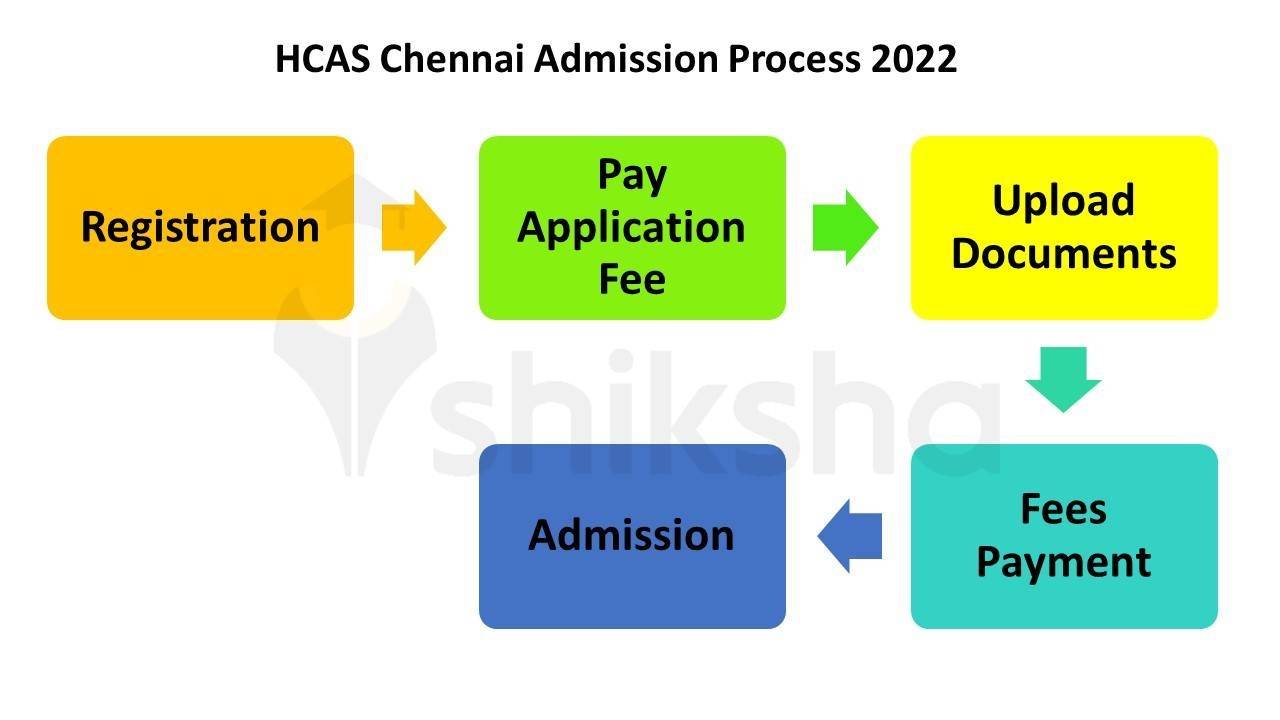 HCAS Chennai Admission Process 2022

Registration

Pay Application Fee

Upload Documents

Fees Payment

Admission

shiksha